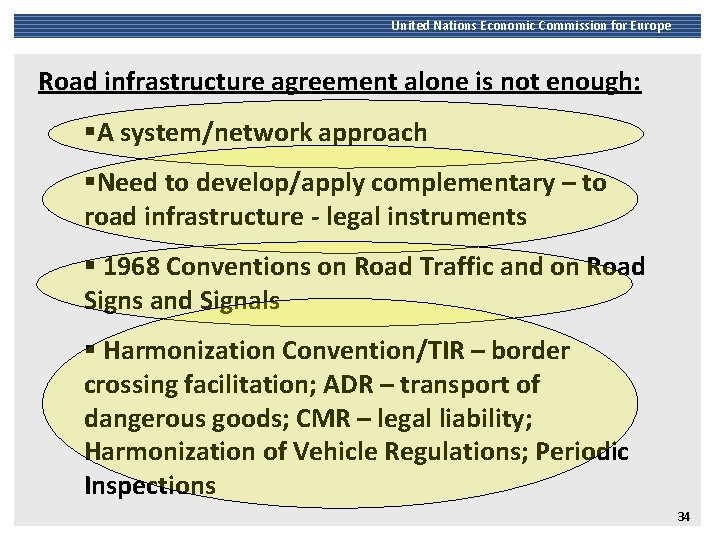 United Nations Economic Commission for Europe

Road infrastructure agreement alone is not enough:

▪A system/network approach

▪Need to develop/apply complementary – to road infrastructure - legal instruments

▪ 1968 Conventions on Road Traffic and on Road Signs and Signals

▪ Harmonization Convention/TIR – border crossing facilitation; ADR – transport of dangerous goods; CMR – legal liability; Harmonization of Vehicle Regulations; Periodic Inspections

34